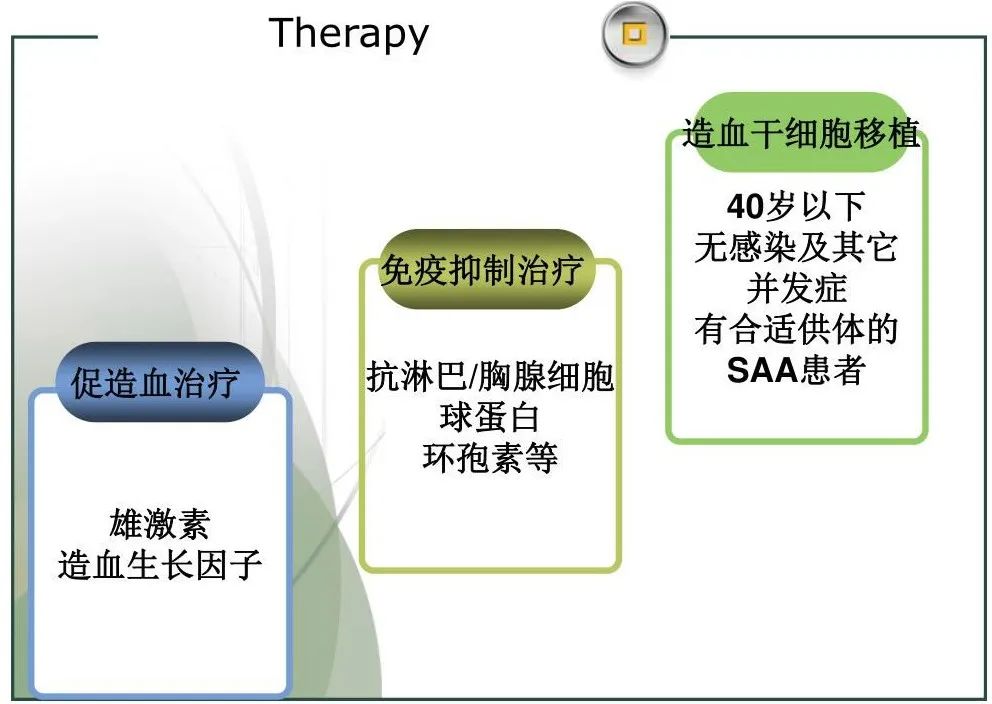 Therapy

促造血治疗

雄激素
造血生长因子

免疫抑制治疗

抗淋巴/胸腺细胞
球蛋白
环孢素等

造血干细胞移植

40岁以下
无感染及其它
并发症
有合适供体的
SAA患者